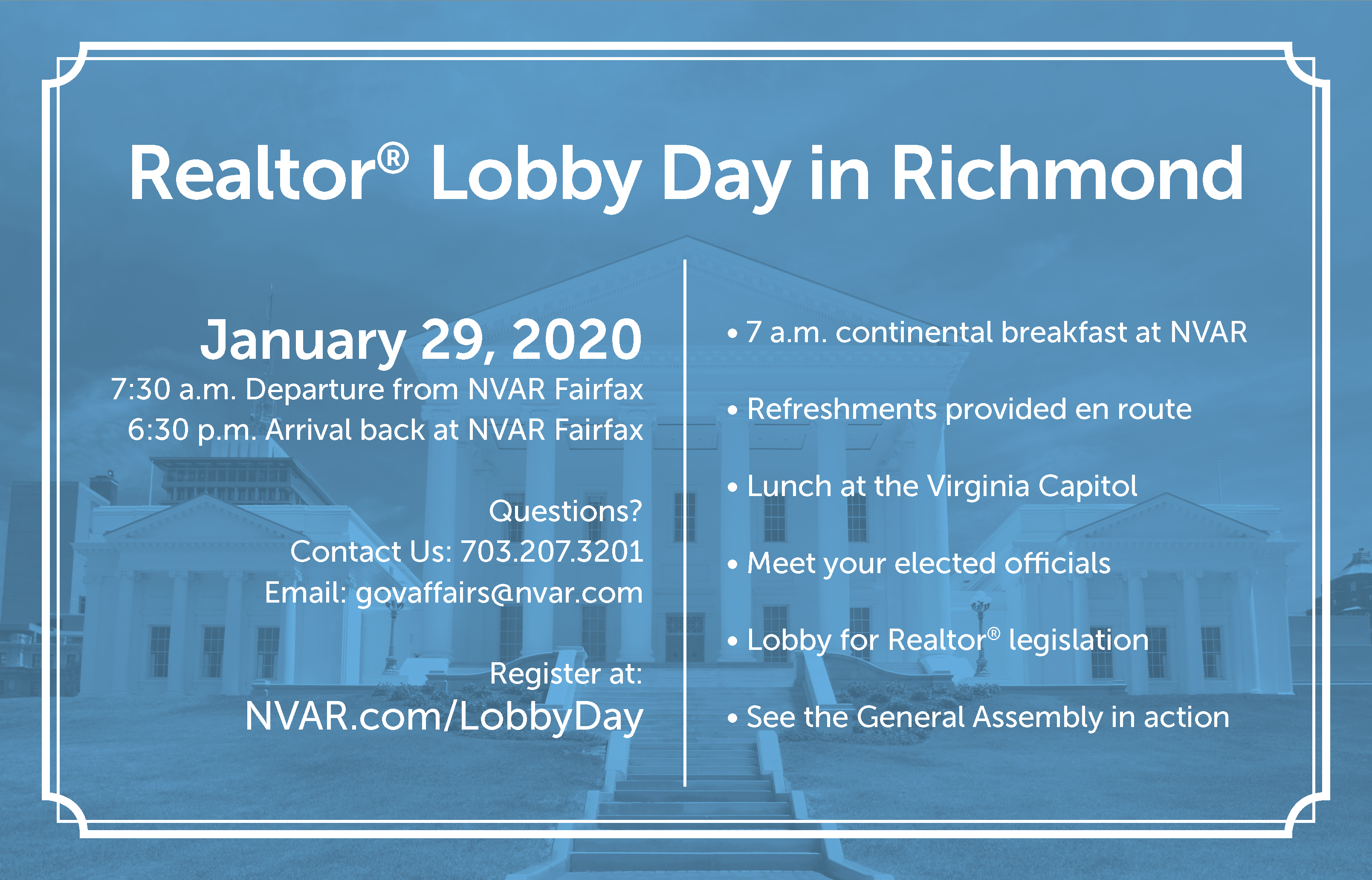 Realtor® Lobby Day in Richmond

January 29, 2020
7:30 a.m. Departure from NVAR Fairfax
6:30 p.m. Arrival back at NVAR Fairfax

Questions?
Contact Us: 703.207.3201
Email: govaffairs@nvar.com

Register at:
NVAR.com/LobbyDay

• 7 a.m. continental breakfast at NVAR

• Refreshments provided en route

• Lunch at the Virginia Capitol

• Meet your elected officials

• Lobby for Realtor® legislation

• See the General Assembly in action